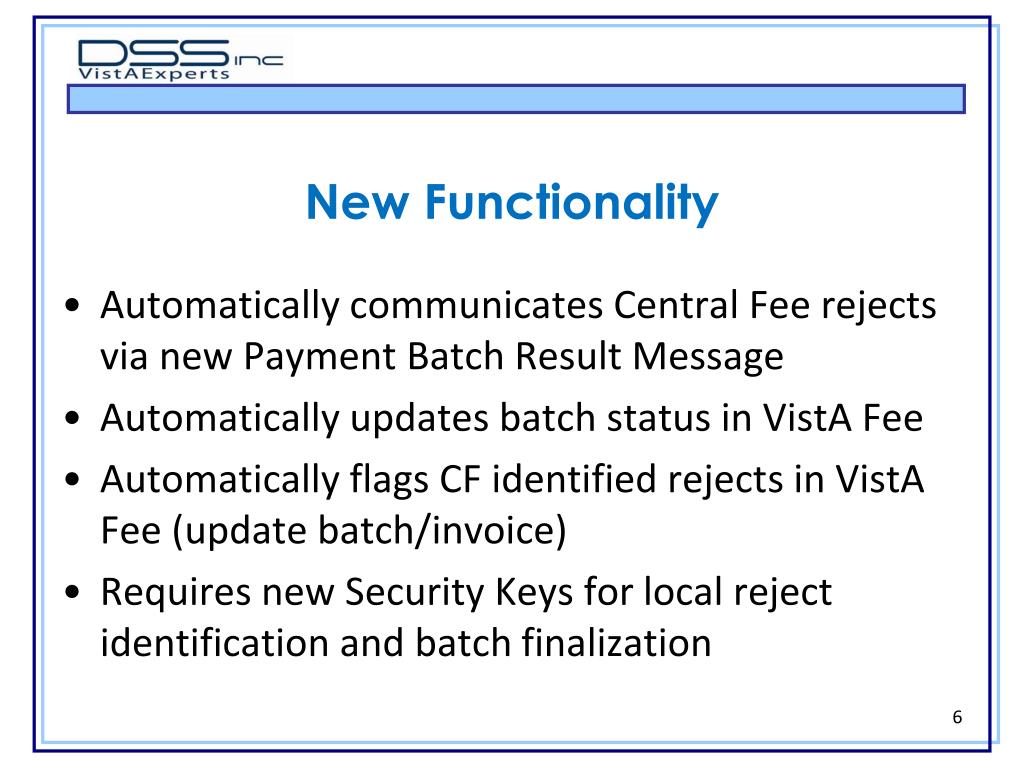 DSS inc
VistAExperts

New Functionality

• Automatically communicates Central Fee rejects via new Payment Batch Result Message
• Automatically updates batch status in VistA Fee
• Automatically flags CF identified rejects in VistA Fee (update batch/invoice)
• Requires new Security Keys for local reject identification and batch finalization

6